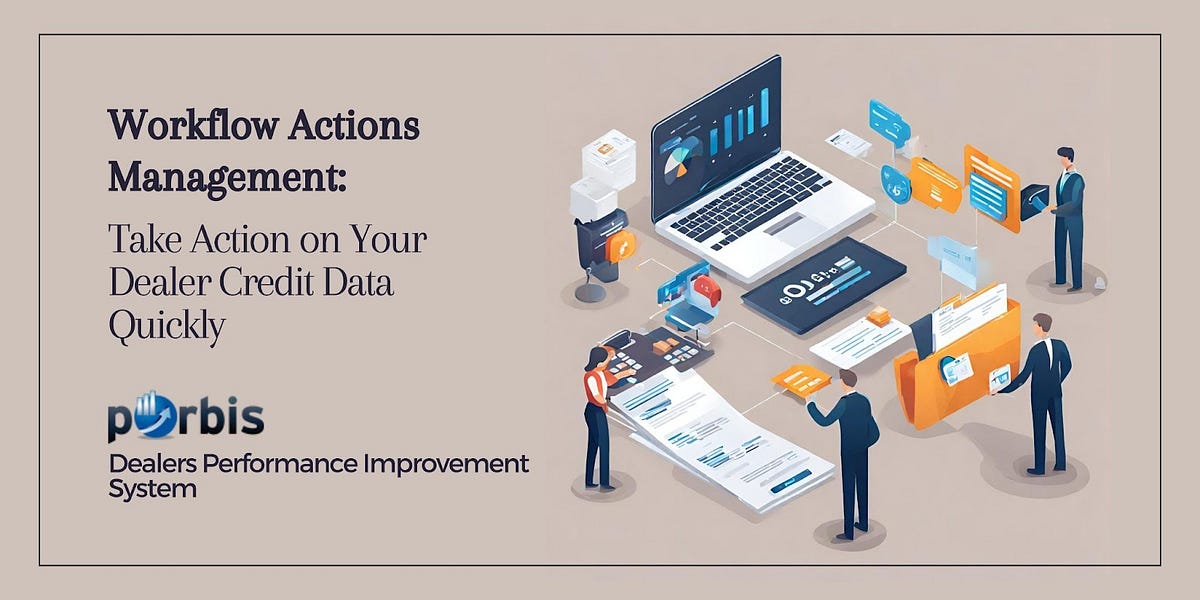 Workflow Actions Management:

Take Action on Your Dealer Credit Data Quickly

porbis

Dealers Performance Improvement System